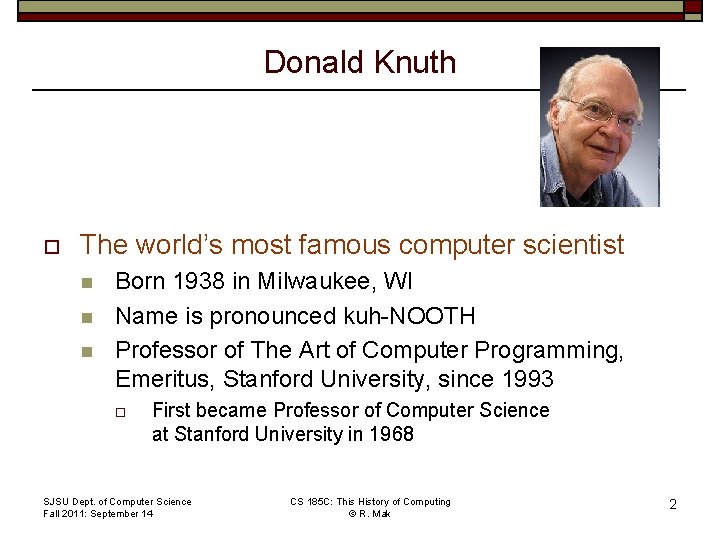 Donald Knuth

The world's most famous computer scientist

Born 1938 in Milwaukee, WI

Name is pronounced kuh-NOOTH

Professor of The Art of Computer Programming, Emeritus, Stanford University, since 1993

First became Professor of Computer Science at Stanford University in 1968

SJSU Dept. of Computer Science
Fall 2011: September 14

CS 185C: This History of Computing
© R. Mak

2